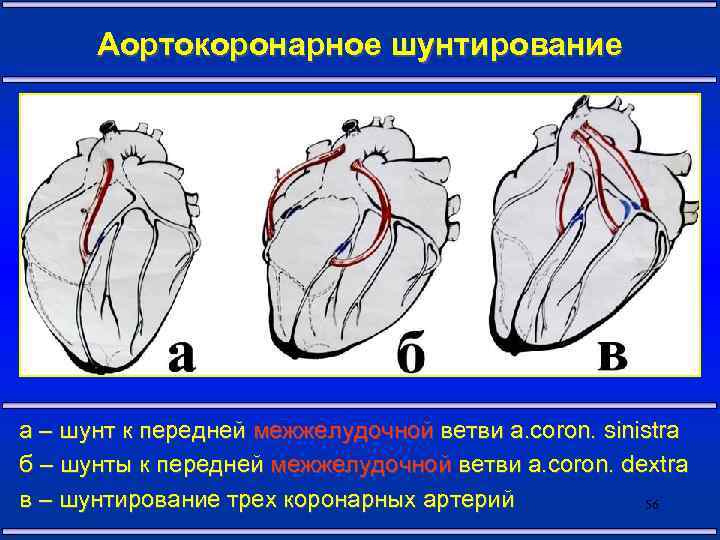 Аортокоронарное шунтирование

а

б

в

а – шунт к передней межжелудочной ветви a.coron. sinistra
б – шунты к передней межжелудочной ветви a.coron. dextra
в – шунтирование трех коронарных артерий

56